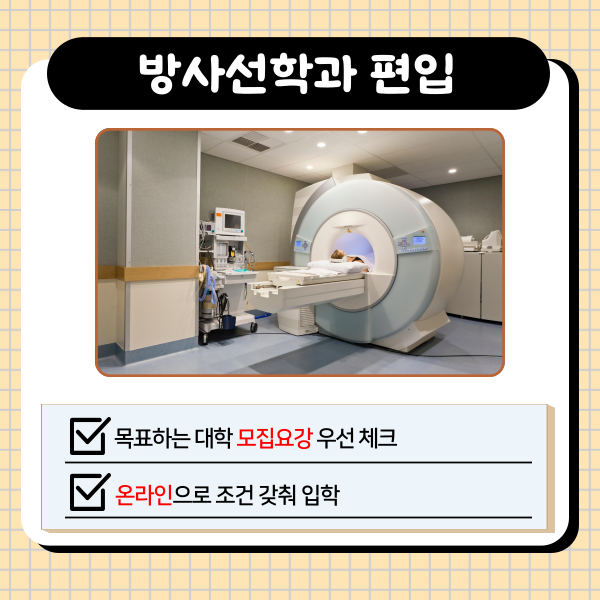 방사선학과 편입

목표하는 대학 모집요강 우선 체크

온라인으로 조건 갖춰 입학